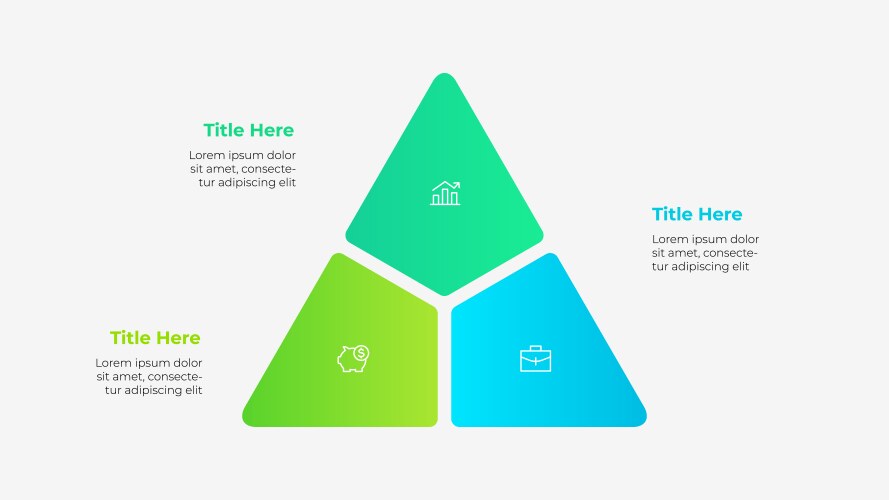 Title Here

Lorem ipsum dolor sit amet, consectetur adipiscing elit

Title Here

Lorem ipsum dolor sit amet, consectetur adipiscing elit

Title Here

Lorem ipsum dolor sit amet, consectetur adipiscing elit